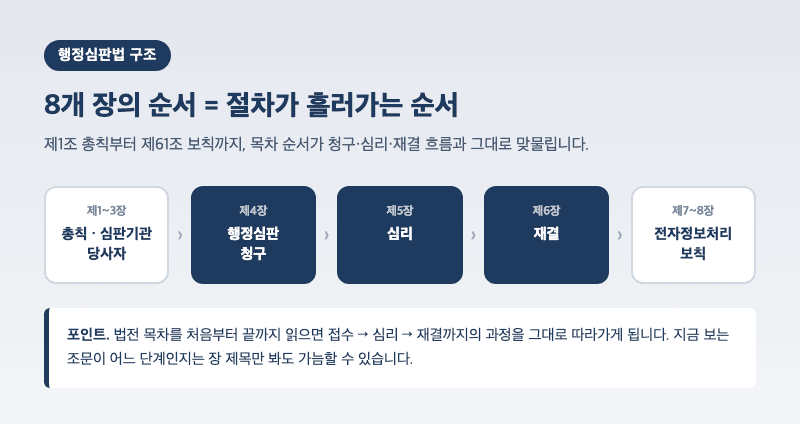 행정심판법 구조

8개 장의 순서 = 절차가 흘러가는 순서

제1조 총칙부터 제61조 보칙까지, 목차 순서가 청구·심리·재결 흐름과 그대로 맞물립니다.

제1~3장
총칙 · 심판기관 당사자

›

제4장
행정심판 청구

›

제5장
심리

›

제6장
재결

›

제7~8장
전자정보처리 보칙

포인트. 법전 목차를 처음부터 끝까지 읽으면 접수 → 심리 → 재결까지의 과정을 그대로 따라가게 됩니다. 지금 보는 조문이 어느 단계인지는 장 제목만 봐도 가늠할 수 있습니다.